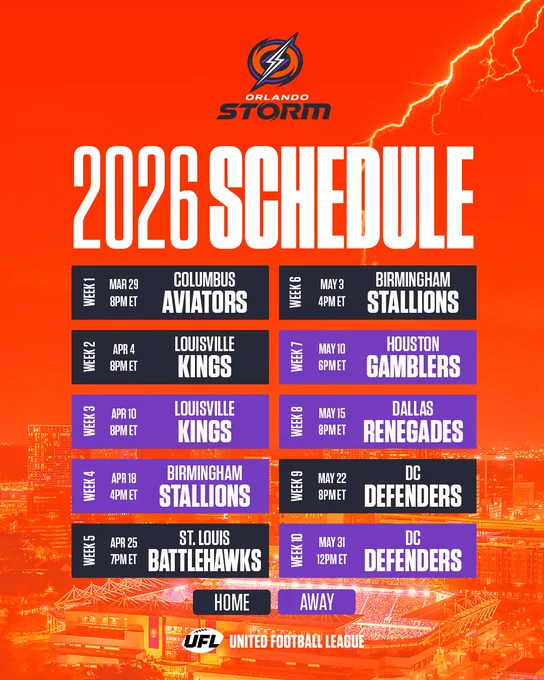 ORLANDO STORM

2026 SCHEDULE

WEEK 1 MAR 29 8PM ET COLUMBUS AVIATORS

WEEK 2 APR 4 8PM ET LOUISVILLE KINGS

WEEK 3 APR 10 8PM ET LOUISVILLE KINGS

WEEK 4 APR 18 4PM ET BIRMINGHAM STALLIONS

WEEK 5 APR 25 7PM ET ST. LOUIS BATTLEHAWKS

WEEK 6 MAY 3 4PM ET BIRMINGHAM STALLIONS

WEEK 7 MAY 10 6PM ET HOUSTON GAMBLERS

WEEK 8 MAY 15 8PM ET DALLAS RENEGADES

WEEK 9 MAY 22 8PM ET DC DEFENDERS

WEEK 10 MAY 31 12PM ET DC DEFENDERS

HOME AWAY

UFL UNITED FOOTBALL LEAGUE